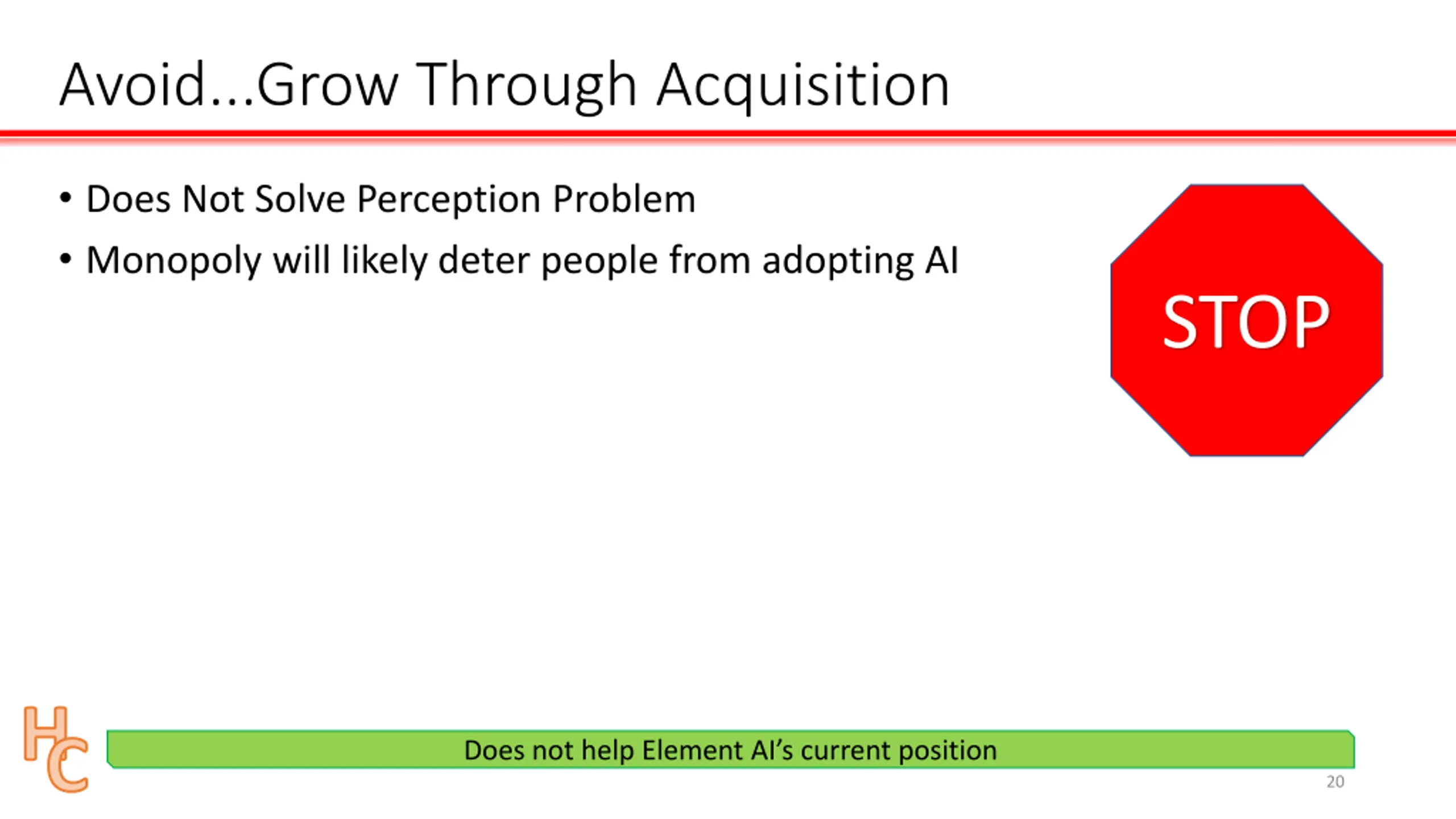 Avoid...Grow Through Acquisition

• Does Not Solve Perception Problem
• Monopoly will likely deter people from adopting AI

STOP

HC

Does not help Element AI's current position

20